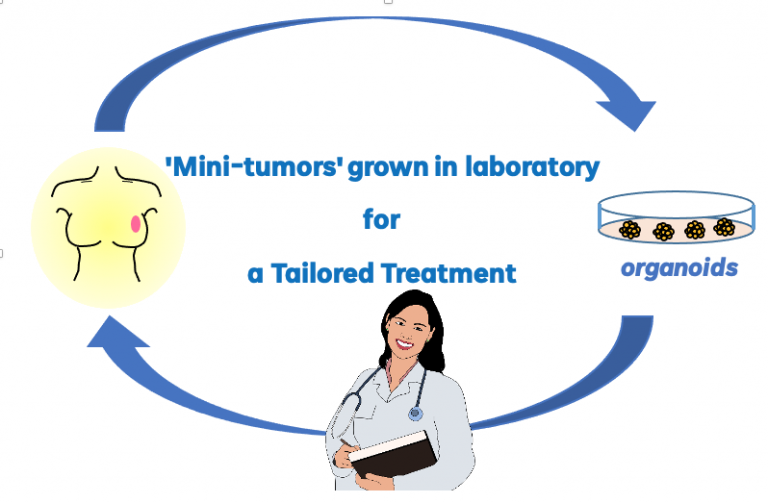 'Mini-tumors' grown in laboratory
for
a Tailored Treatment

organoids